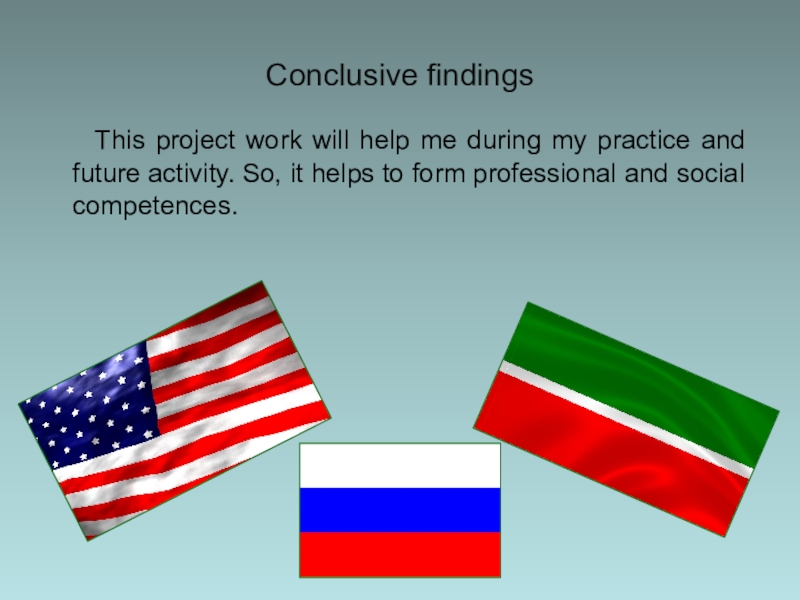 Conclusive findings

This project work will help me during my practice and future activity. So, it helps to form professional and social competences.